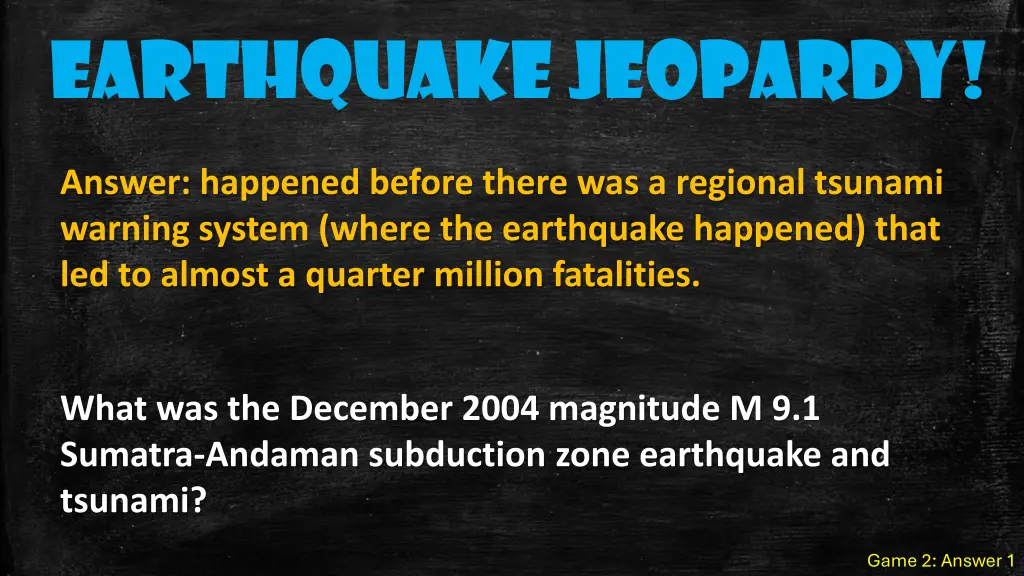 EARTHQUAKE JEOPARDY!

Answer: happened before there was a regional tsunami warning system (where the earthquake happened) that led to almost a quarter million fatalities.

What was the December 2004 magnitude M 9.1 Sumatra-Andaman subduction zone earthquake and tsunami?

Game 2: Answer 1